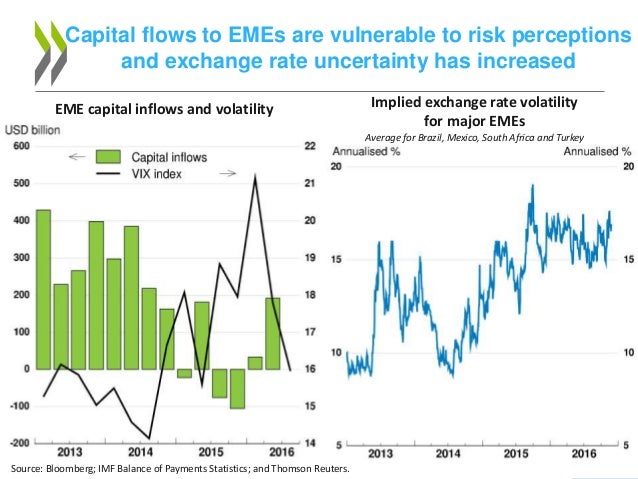 Capital flows to EMEs are vulnerable to risk perceptions and exchange rate uncertainty has increased

EME capital inflows and volatility

USD billion

Capital inflows
VIX index

600
500
400
300
200
100
0
-100
-200

22
21
20
19
18
17
16
15
14

2013 2014 2015 2016

Implied exchange rate volatility for major EMEs

Average for Brazil, Mexico, South Africa and Turkey

Annualised %
Annualised %

20
15
10
5

20
15
10
5

2013 2014 2015 2016

Source: Bloomberg; IMF Balance of Payments Statistics; and Thomson Reuters.